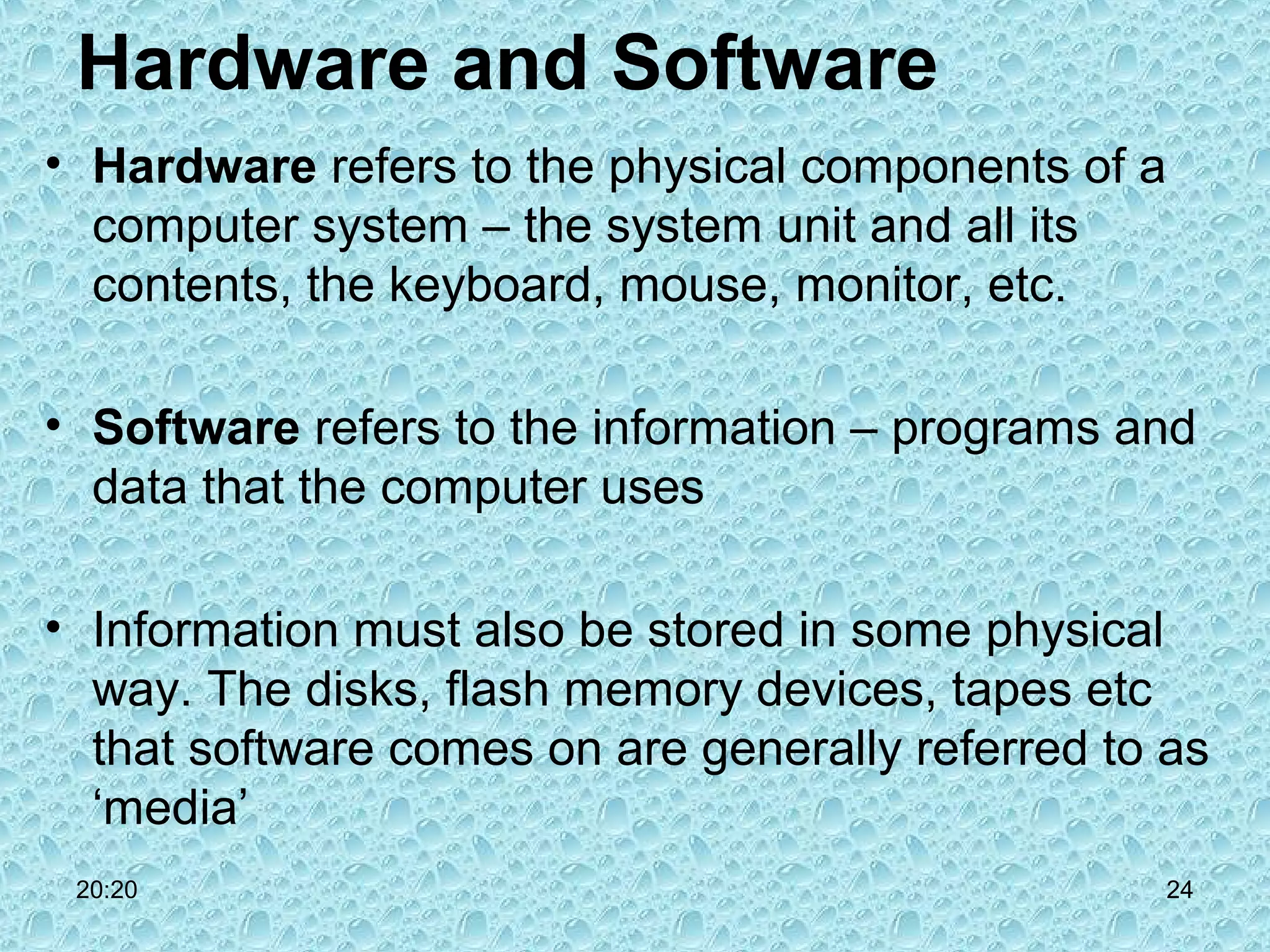 Hardware and Software

• Hardware refers to the physical components of a computer system – the system unit and all its contents, the keyboard, mouse, monitor, etc.

• Software refers to the information – programs and data that the computer uses

• Information must also be stored in some physical way. The disks, flash memory devices, tapes etc that software comes on are generally referred to as ‘media’

20:20

24